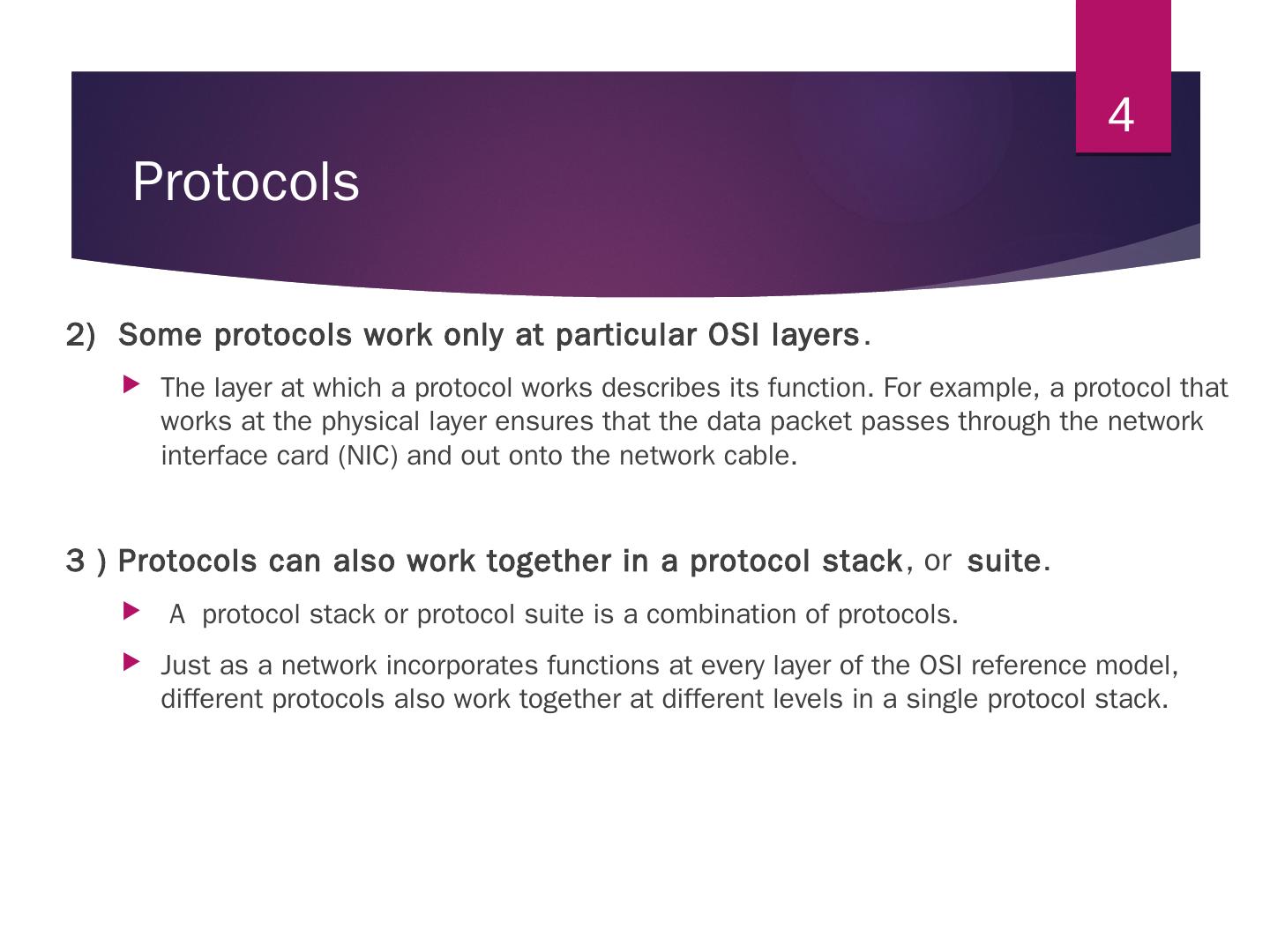 4

Protocols

2) Some protocols work only at particular OSI layers.

The layer at which a protocol works describes its function. For example, a protocol that works at the physical layer ensures that the data packet passes through the network interface card (NIC) and out onto the network cable.

3 ) Protocols can also work together in a protocol stack, or suite.

A protocol stack or protocol suite is a combination of protocols.

Just as a network incorporates functions at every layer of the OSI reference model, different protocols also work together at different levels in a single protocol stack.